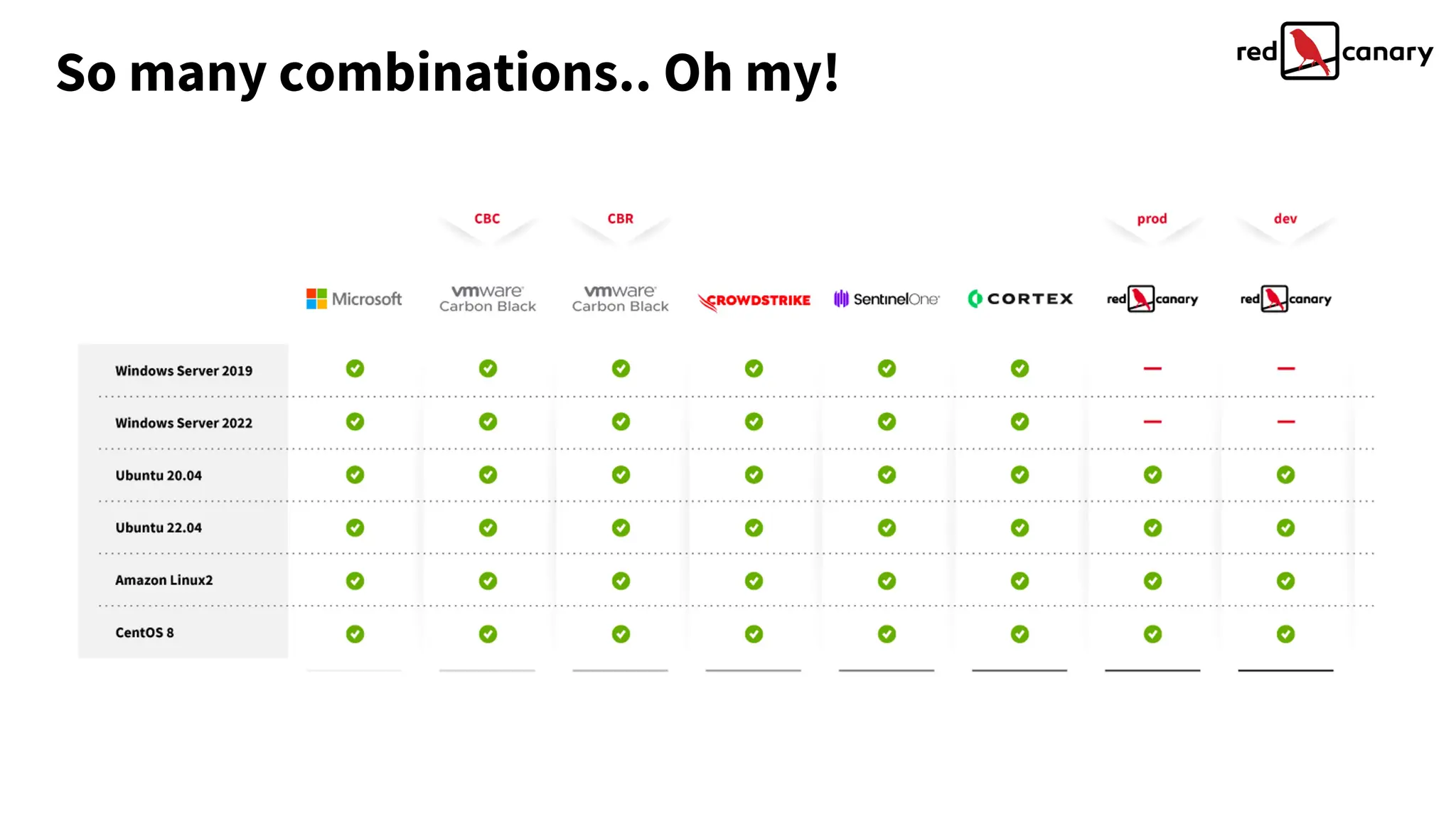 So many combinations.. Oh my!

red canary

| | Microsoft | CBC vmware Carbon Black | CBR vmware Carbon Black | CROWDSTRIKE | SentinelOne | CORTEX | prod red canary | dev red canary |
|---|---|---|---|---|---|---|---|---|
| Windows Server 2019 | ✓ | ✓ | ✓ | ✓ | ✓ | ✓ | — | — |
| Windows Server 2022 | ✓ | ✓ | ✓ | ✓ | ✓ | ✓ | — | — |
| Ubuntu 20.04 | ✓ | ✓ | ✓ | ✓ | ✓ | ✓ | ✓ | ✓ |
| Ubuntu 22.04 | ✓ | ✓ | ✓ | ✓ | ✓ | ✓ | ✓ | ✓ |
| Amazon Linux2 | ✓ | ✓ | ✓ | ✓ | ✓ | ✓ | ✓ | ✓ |
| CentOS 8 | ✓ | ✓ | ✓ | ✓ | ✓ | ✓ | ✓ | ✓ |